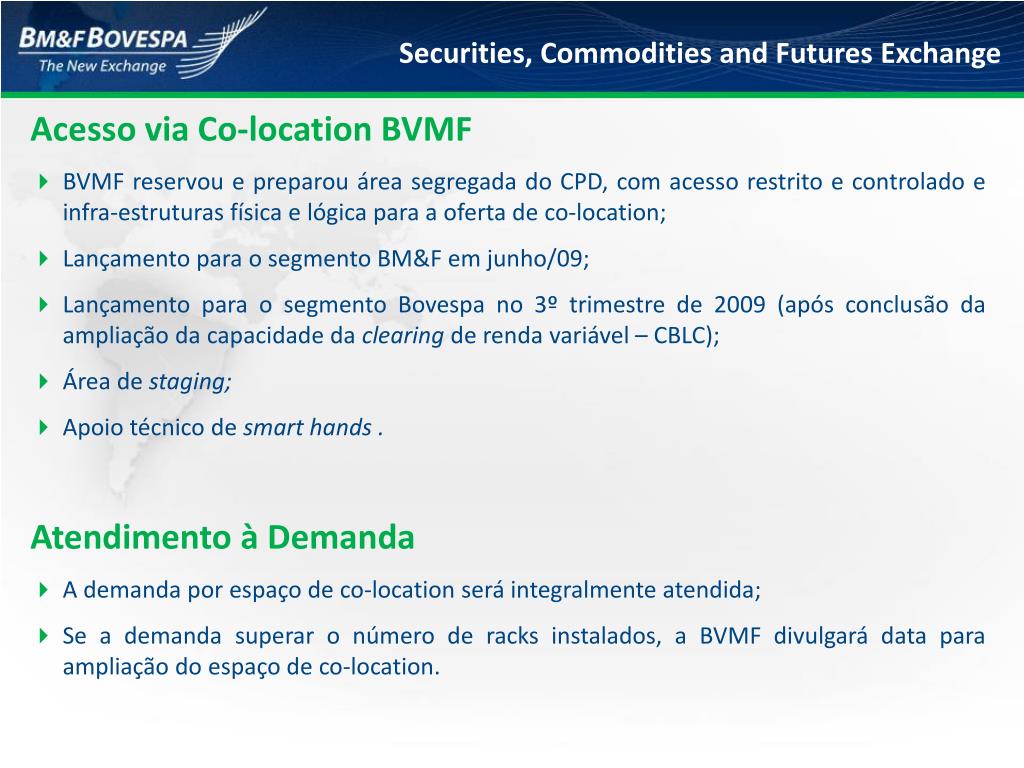 BM&FBOVESPA
The New Exchange

Securities, Commodities and Futures Exchange

Acesso via Co-location BVMF

BVMF reservou e preparou área segregada do CPD, com acesso restrito e controlado e infra-estruturas física e lógica para a oferta de co-location;

Lançamento para o segmento BM&F em junho/09;

Lançamento para o segmento Bovespa no 3º trimestre de 2009 (após conclusão da ampliação da capacidade da clearing de renda variável – CBLC);

Área de staging;

Apoio técnico de smart hands .

Atendimento à Demanda

A demanda por espaço de co-location será integralmente atendida;

Se a demanda superar o número de racks instalados, a BVMF divulgará data para ampliação do espaço de co-location.